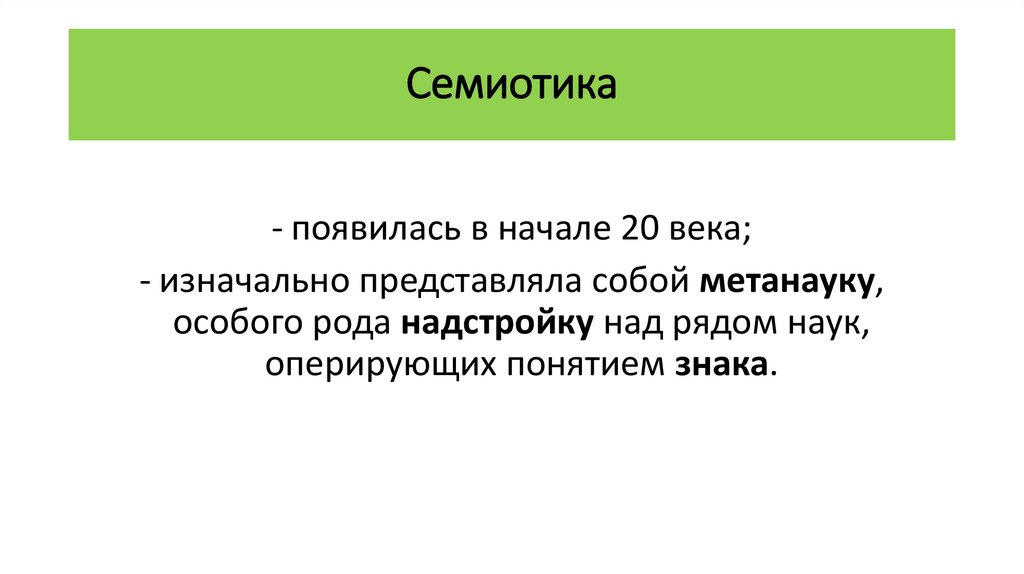 Семиотика

- появилась в начале 20 века;

- изначально представляла собой метанауку, особого рода надстройку над рядом наук, оперирующих понятием знака.